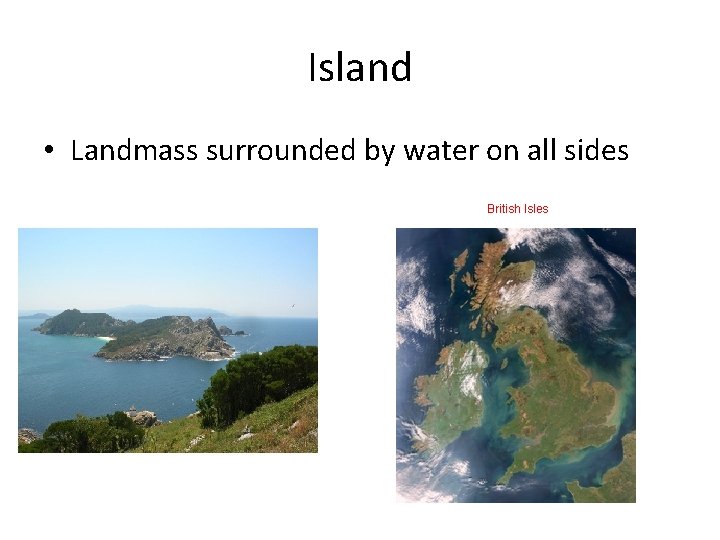 Island

• Landmass surrounded by water on all sides

British Isles